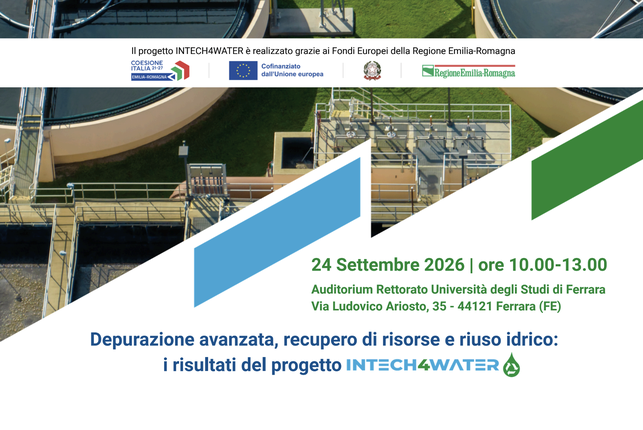 Il progetto INTECH4WATER è realizzato grazie ai Fondi Europei della Regione Emilia-Romagna

COESIONE ITALIA 21-27 EMILIA-ROMAGNA

Cofinanziato dall'Unione europea

RegioneEmilia-Romagna

24 Settembre 2026 | ore 10.00-13.00

Auditorium Rettorato Università degli Studi di Ferrara
Via Ludovico Ariosto, 35 - 44121 Ferrara (FE)

Depurazione avanzata, recupero di risorse e riuso idrico:
i risultati del progetto INTECH4WATER